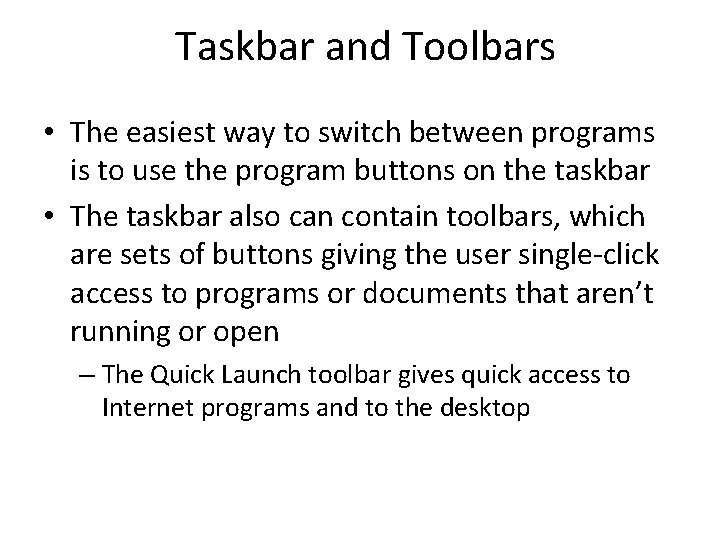 Taskbar and Toolbars

• The easiest way to switch between programs is to use the program buttons on the taskbar

• The taskbar also can contain toolbars, which are sets of buttons giving the user single-click access to programs or documents that aren't running or open

– The Quick Launch toolbar gives quick access to Internet programs and to the desktop